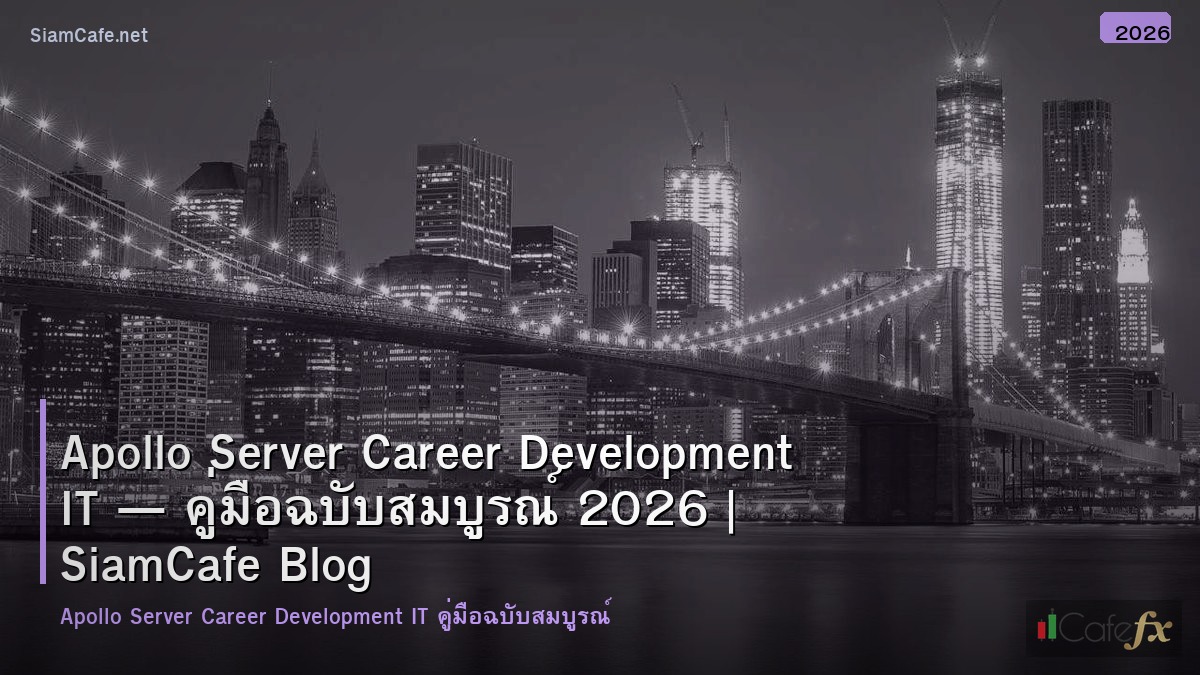 SiamCafe.net

2026

Apollo Server Career Development IT — คู่มือฉบับสมบูรณ์ 2026 | SiamCafe Blog

Apollo Server Career Development IT คู่มือฉบับสมบูรณ์

Cafefx